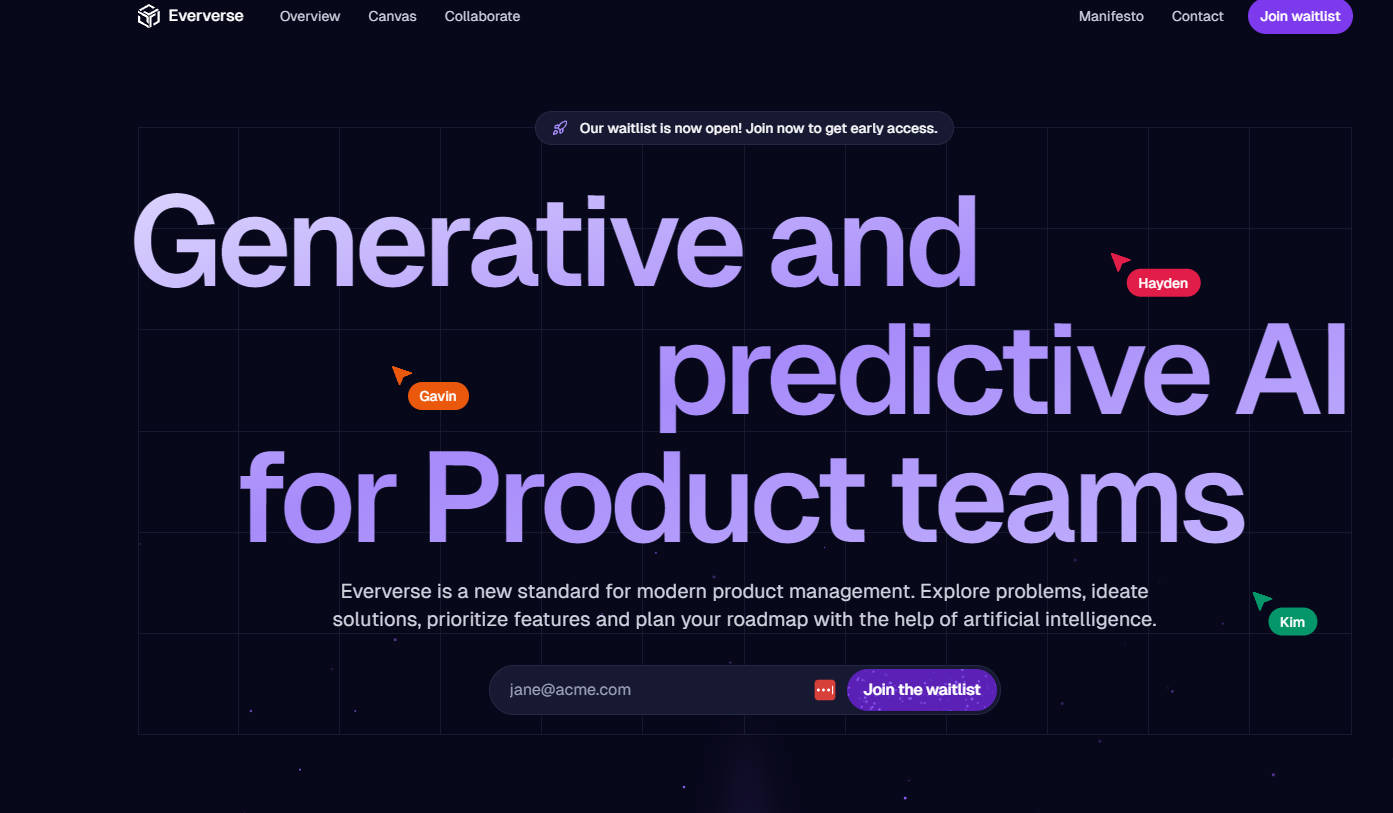 Eververse Overview Canvas Collaborate Manifesto Contact Join waitlist

Our waitlist is now open! Join now to get early access.

Generative and predictive AI for Product teams

Hayden

Gavin

Kim

Eververse is a new standard for modern product management. Explore problems, ideate solutions, prioritize features and plan your roadmap with the help of artificial intelligence.

jane@acme.com

Join the waitlist